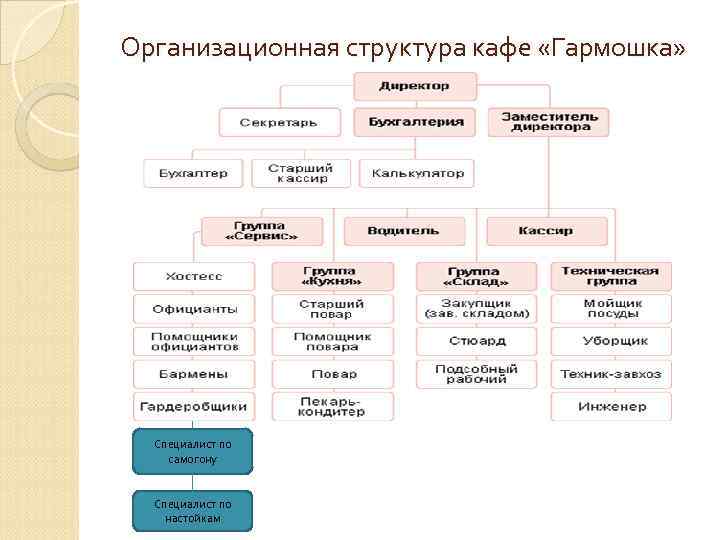 Организационная структура кафе «Гармошка»

Директор

Секретарь

Бухгалтерия

Заместитель директора

Бухгалтер

Старший кассир

Калькулятор

Группа «Сервис»

Водитель

Кассир

Хостесс

Официанты

Помощники официантов

Бармены

Гардеробщики

Специалист по самогону

Специалист по настойкам

Группа «Кухня»

Старший повар

Помощник повара

Повар

Пекарь-кондитер

Группа «Склад»

Закупщик (зав. складом)

Стюард

Подсобный рабочий

Техническая группа

Мойщик посуды

Уборщик

Техник-завхоз

Инженер